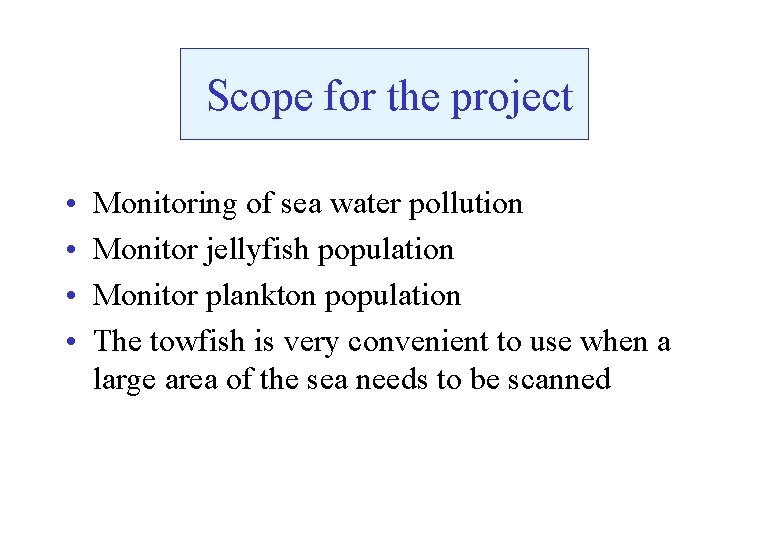 Scope for the project

• Monitoring of sea water pollution
• Monitor jellyfish population
• Monitor plankton population
• The towfish is very convenient to use when a large area of the sea needs to be scanned